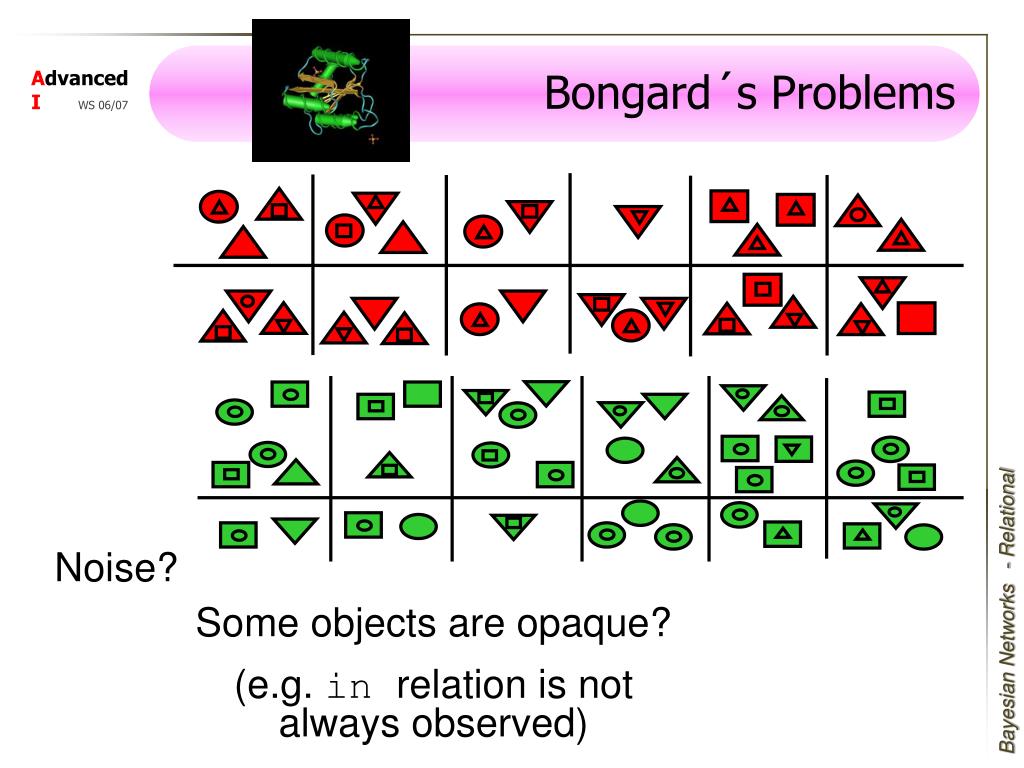 Advanced
I WS 06/07

Bongard´s Problems

Noise?

Some objects are opaque?

(e.g. in relation is not always observed)

Bayesian Networks - Relational